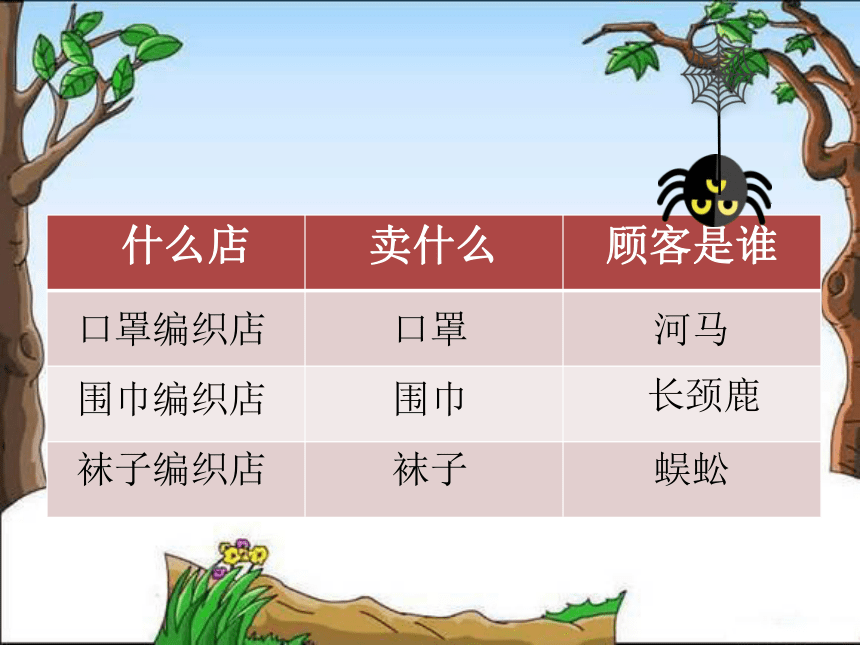 | 什么店 | 卖什么 | 顾客是谁 |
|---|---|---|
| 口罩编织店 | 口罩 | 河马 |
| 围巾编织店 | 围巾 | 长颈鹿 |
| 袜子编织店 | 袜子 | 蜈蚣 |